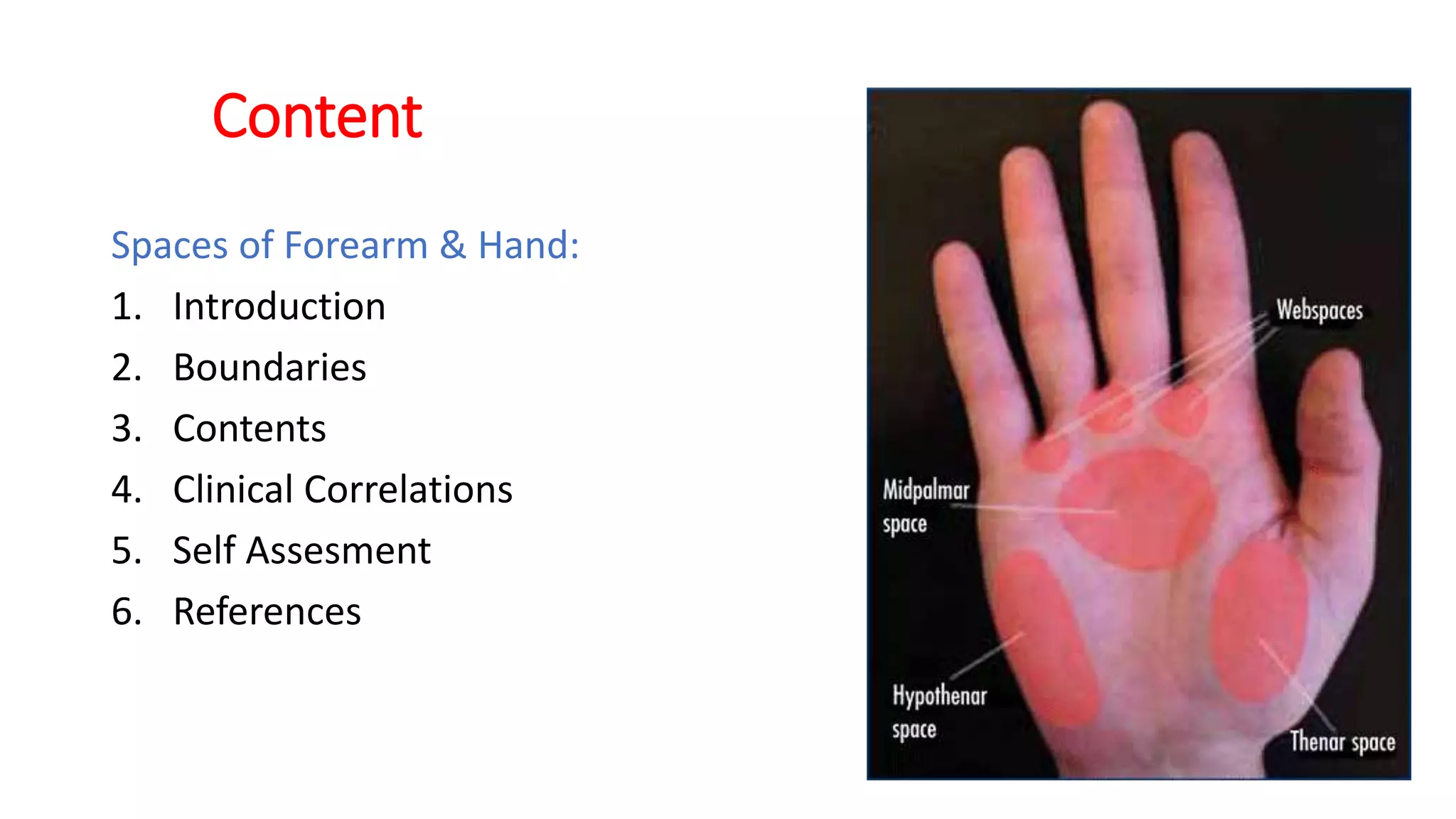 Content

Spaces of Forearm & Hand:

1. Introduction
2. Boundaries
3. Contents
4. Clinical Correlations
5. Self Assesment
6. References

Webspaces

Midpalmar space

Hypothenar space

Thenar space